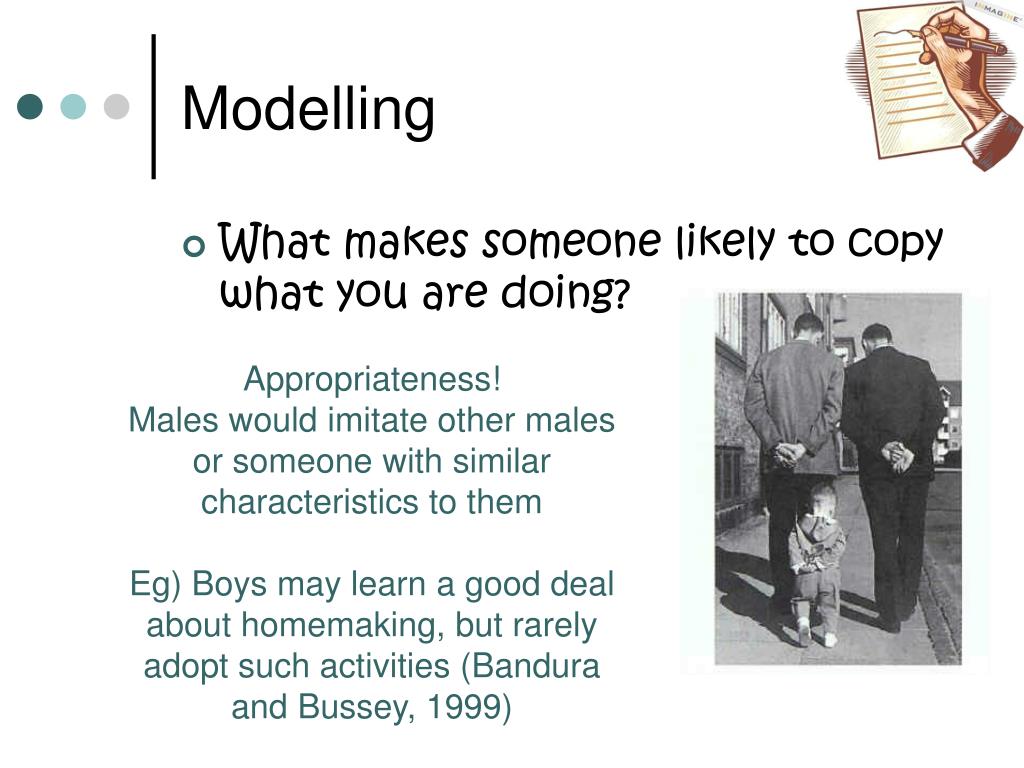 Modelling

What makes someone likely to copy what you are doing?

Appropriateness!
Males would imitate other males or someone with similar characteristics to them

Eg) Boys may learn a good deal about homemaking, but rarely adopt such activities (Bandura and Bussey, 1999)